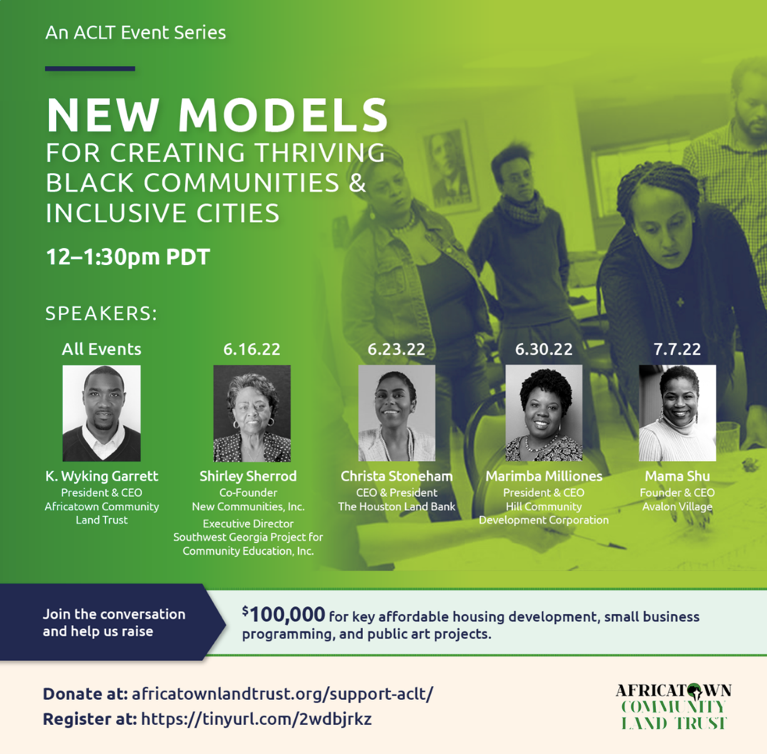 An ACLT Event Series

NEW MODELS
FOR CREATING THRIVING BLACK COMMUNITIES & INCLUSIVE CITIES

12–1:30pm PDT

SPEAKERS:

All Events
K. Wyking Garrett
President & CEO
Africatown Community Land Trust

6.16.22
Shirley Sherrod
Co-Founder
New Communities, Inc.
Executive Director
Southwest Georgia Project for Community Education, Inc.

6.23.22
Christa Stoneham
CEO & President
The Houston Land Bank

6.30.22
Marimba Milliones
President & CEO
Hill Community Development Corporation

7.7.22
Mama Shu
Founder & CEO
Avalon Village

Join the conversation and help us raise

$100,000 for key affordable housing development, small business programming, and public art projects.

Donate at: africatownlandtrust.org/support-aclt/
Register at: https://tinyurl.com/2wdbjrkz

AFRICATOWN
COMMUNITY
LAND TRUST